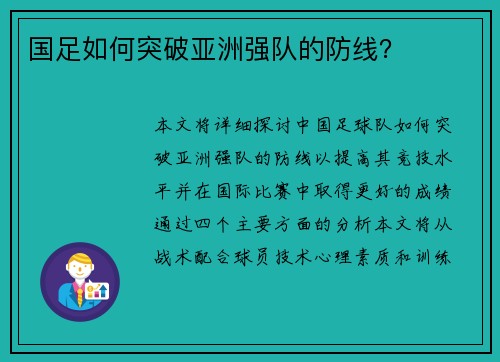 国足如何突破亚洲强队的防线？

本文将详细探讨中国足球队如何突破亚洲强队的防线以提高其竞技水平并在国际比赛中取得更好的成绩通过四个主要方面的分析本文将从战术配合球员技术心理素质和训练